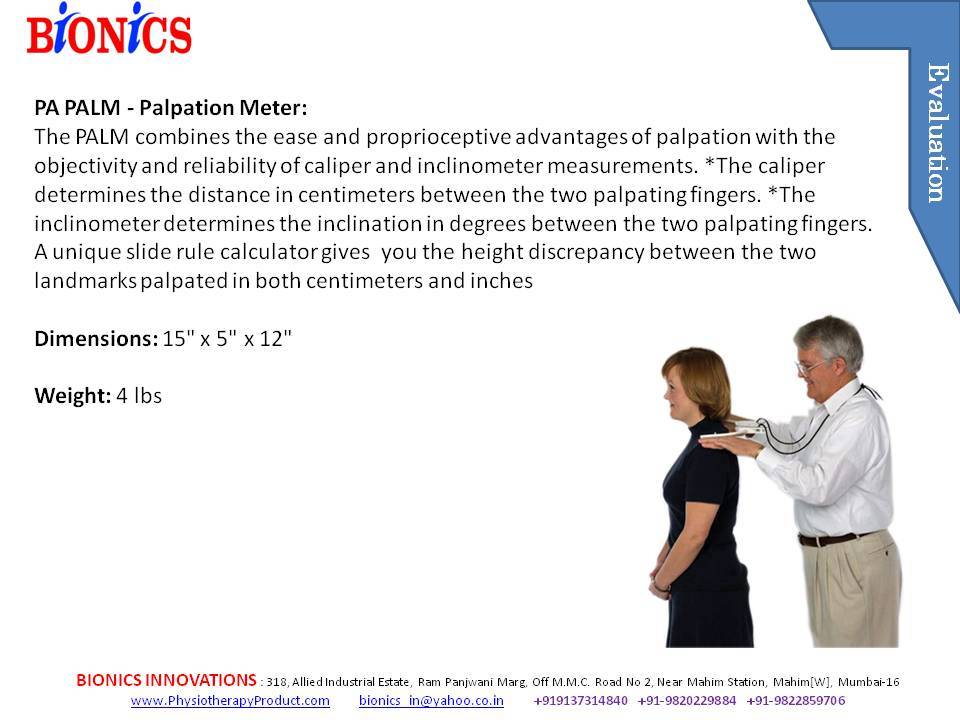 BIONICS

Evaluation

PA PALM - Palpation Meter:
The PALM combines the ease and proprioceptive advantages of palpation with the objectivity and reliability of caliper and inclinometer measurements. *The caliper determines the distance in centimeters between the two palpating fingers. *The inclinometer determines the inclination in degrees between the two palpating fingers. A unique slide rule calculator gives you the height discrepancy between the two landmarks palpated in both centimeters and inches

Dimensions: 15" x 5" x 12"

Weight: 4 lbs

BIONICS INNOVATIONS : 318, Allied Industrial Estate, Ram Panjwani Marg, Off M.M.C. Road No 2, Near Mahim Station, Mahim[W], Mumbai-16
www.PhysiotherapyProduct.com bionics_in@yahoo.co.in +919137314840 +91-9820229884 +91-9822859706